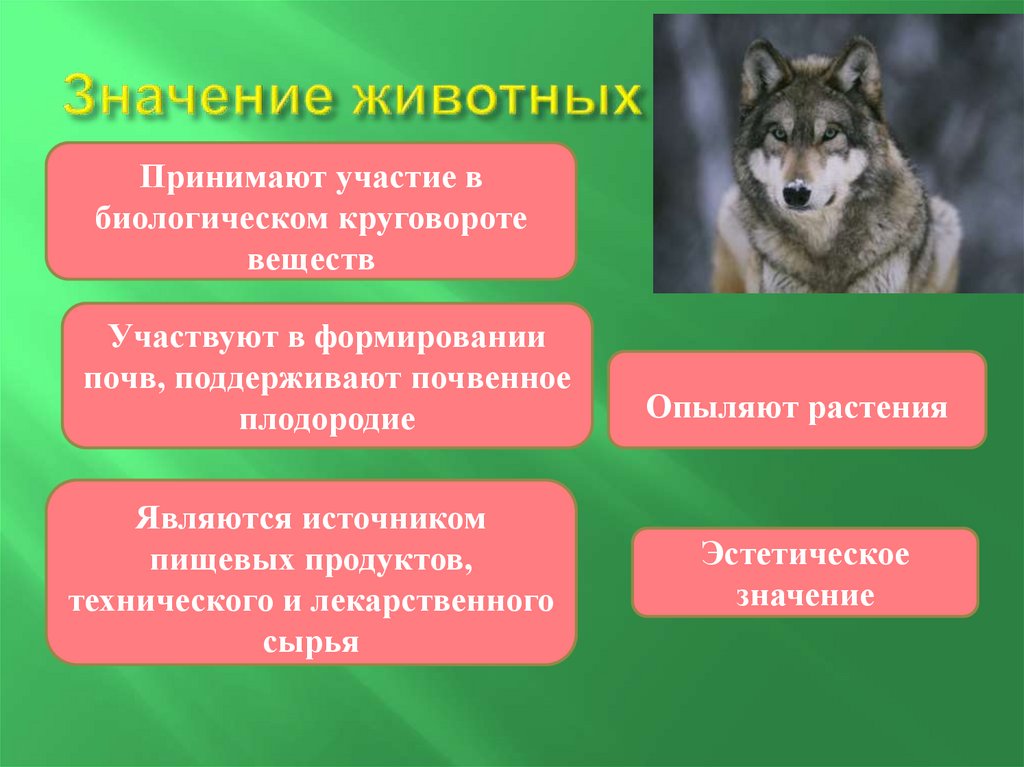 Значение животных

Принимают участие в биологическом круговороте веществ

Участвуют в формировании почв, поддерживают почвенное плодородие

Опыляют растения

Являются источником пищевых продуктов, технического и лекарственного сырья

Эстетическое значение